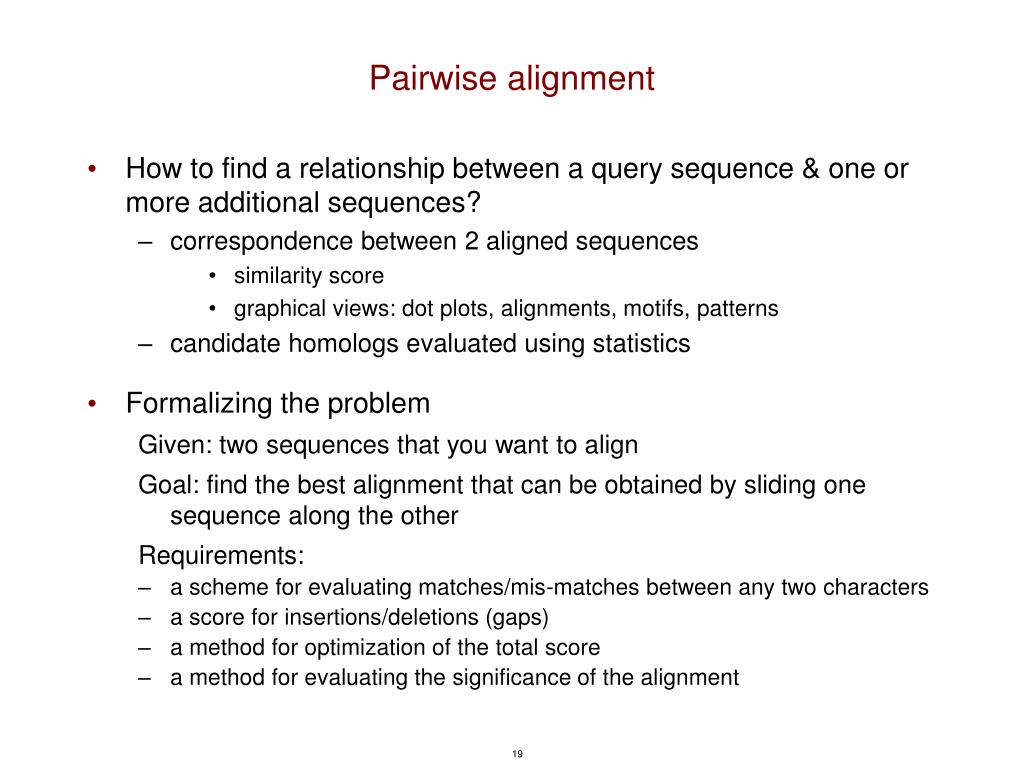 Pairwise alignment

• How to find a relationship between a query sequence & one or more additional sequences?
– correspondence between 2 aligned sequences
• similarity score
• graphical views: dot plots, alignments, motifs, patterns
– candidate homologs evaluated using statistics

• Formalizing the problem
Given: two sequences that you want to align
Goal: find the best alignment that can be obtained by sliding one sequence along the other
Requirements:
– a scheme for evaluating matches/mis-matches between any two characters
– a score for insertions/deletions (gaps)
– a method for optimization of the total score
– a method for evaluating the significance of the alignment

19